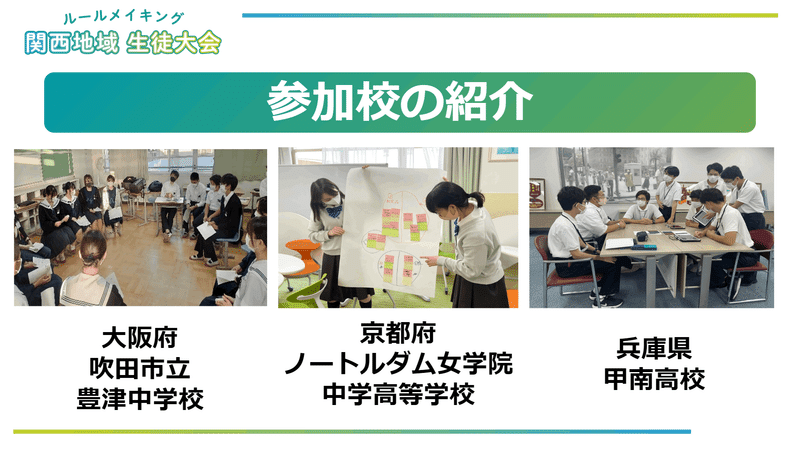 ルールメイキング
関西地域 生徒大会

参加校の紹介

大阪府
吹田市立
豊津中学校

京都府
ノートルダム女学院
中学高等学校

兵庫県
甲南高校